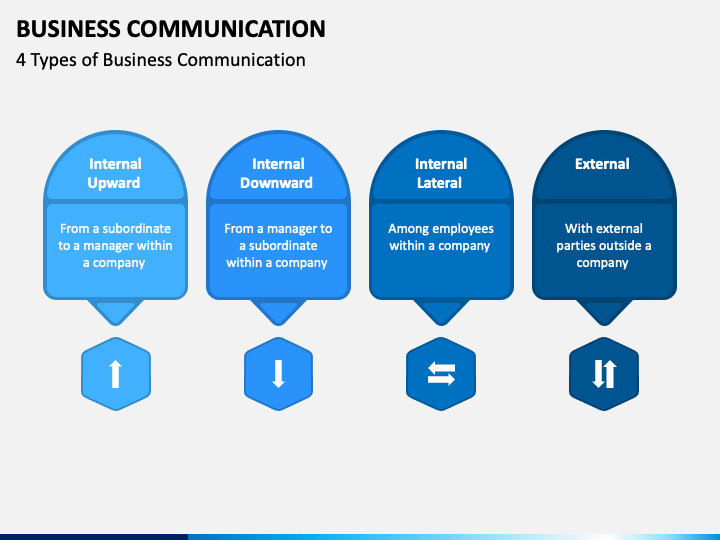 BUSINESS COMMUNICATION

4 Types of Business Communication

Internal Upward

From a subordinate to a manager within a company

Internal Downward

From a manager to a subordinate within a company

Internal Lateral

Among employees within a company

External

With external parties outside a company